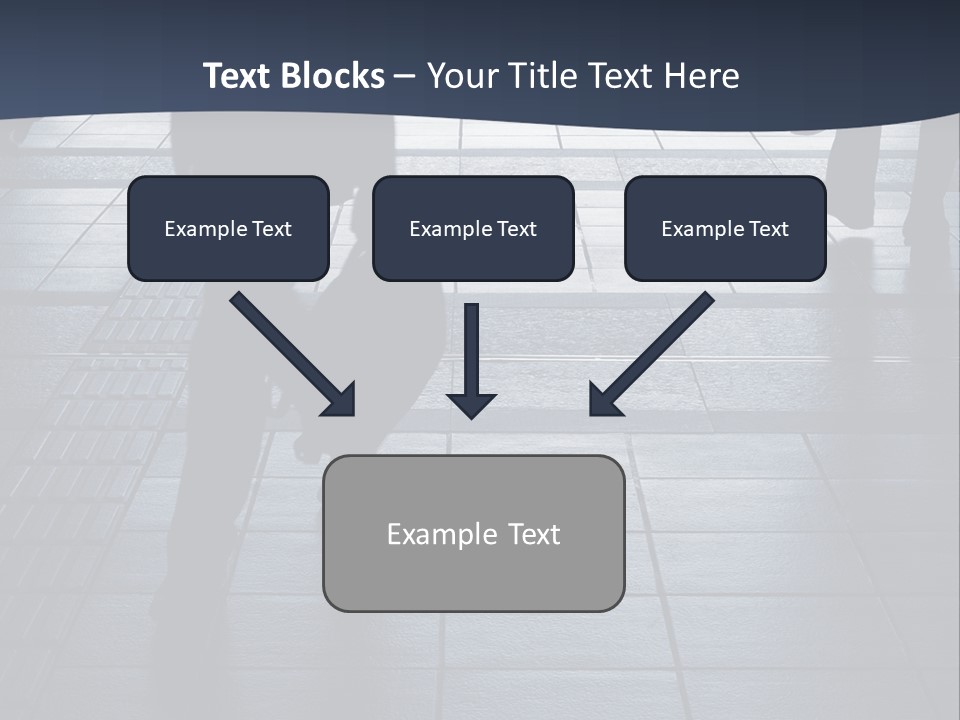 Text Blocks – Your Title Text Here

Example Text

Example Text

Example Text

Example Text